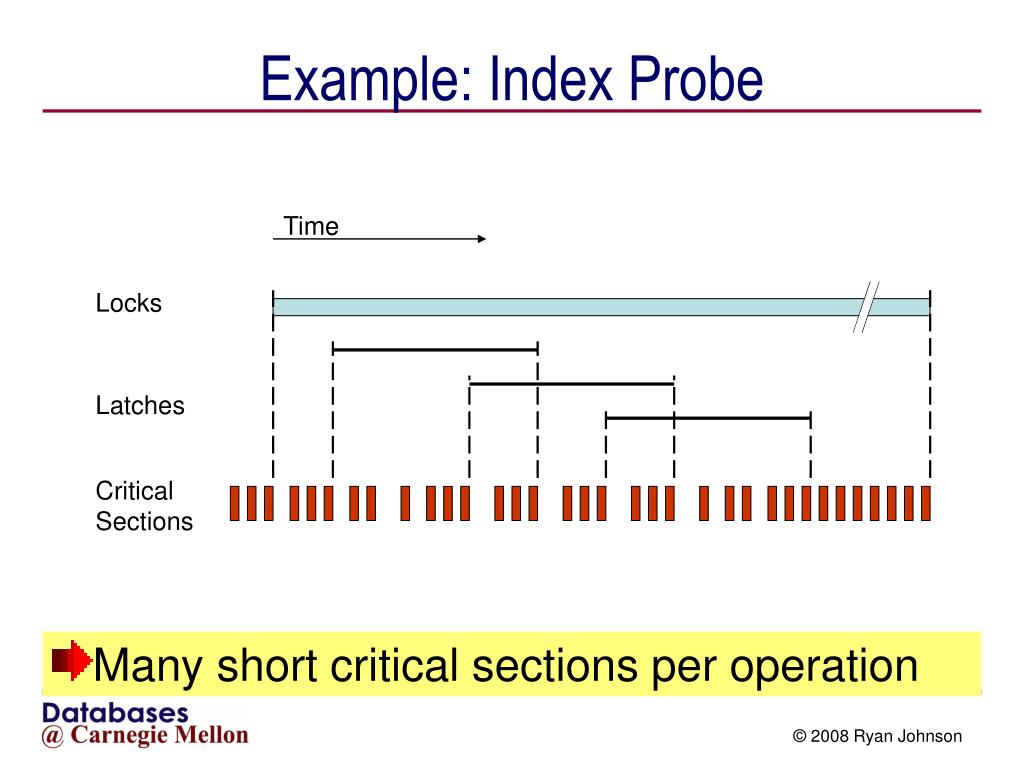 Example: Index Probe

Time

Locks

Latches

Critical Sections

Many short critical sections per operation

Databases
@ Carnegie Mellon

© 2008 Ryan Johnson